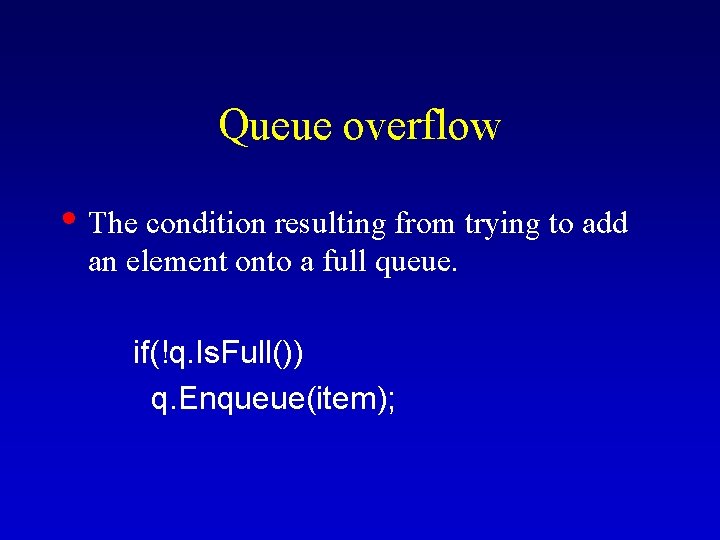 Queue overflow

• The condition resulting from trying to add an element onto a full queue.

if(!q.IsFull())
  q.Enqueue(item);